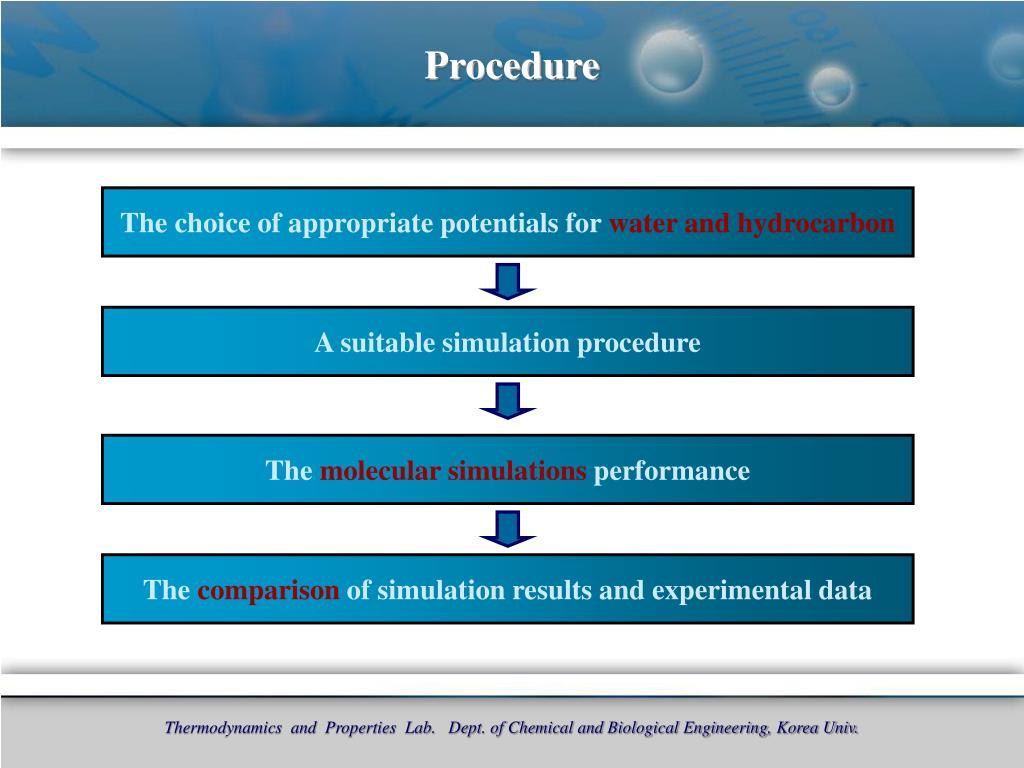 Procedure

The choice of appropriate potentials for water and hydrocarbon

A suitable simulation procedure

The molecular simulations performance

The comparison of simulation results and experimental data

Thermodynamics and Properties Lab. Dept. of Chemical and Biological Engineering, Korea Univ.